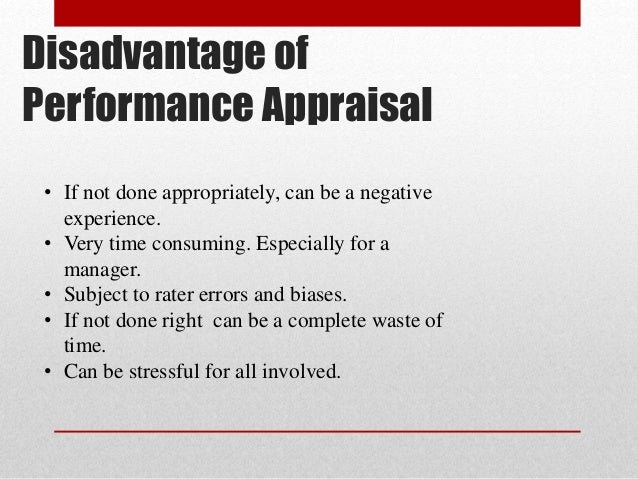 Disadvantage of Performance Appraisal

• If not done appropriately, can be a negative experience.
• Very time consuming. Especially for a manager.
• Subject to rater errors and biases.
• If not done right can be a complete waste of time.
• Can be stressful for all involved.